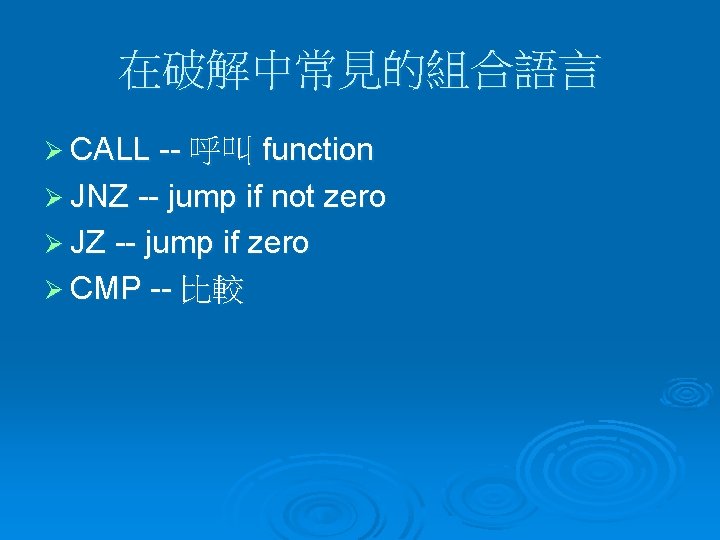 在破解中常見的組合語言

➢ CALL -- 呼叫 function
➢ JNZ -- jump if not zero
➢ JZ -- jump if zero
➢ CMP -- 比較